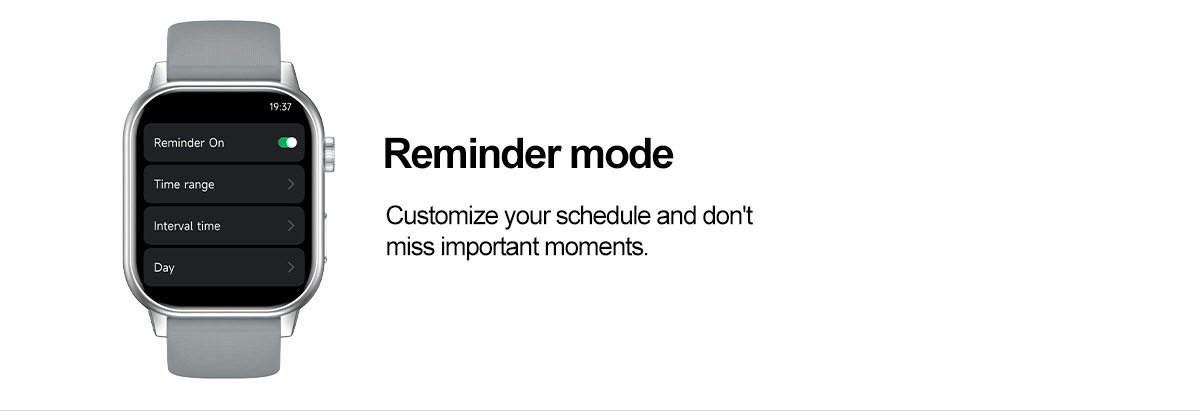 19:37

Reminder On

Time range

Interval time

Day

Reminder mode

Customize your schedule and don't miss important moments.